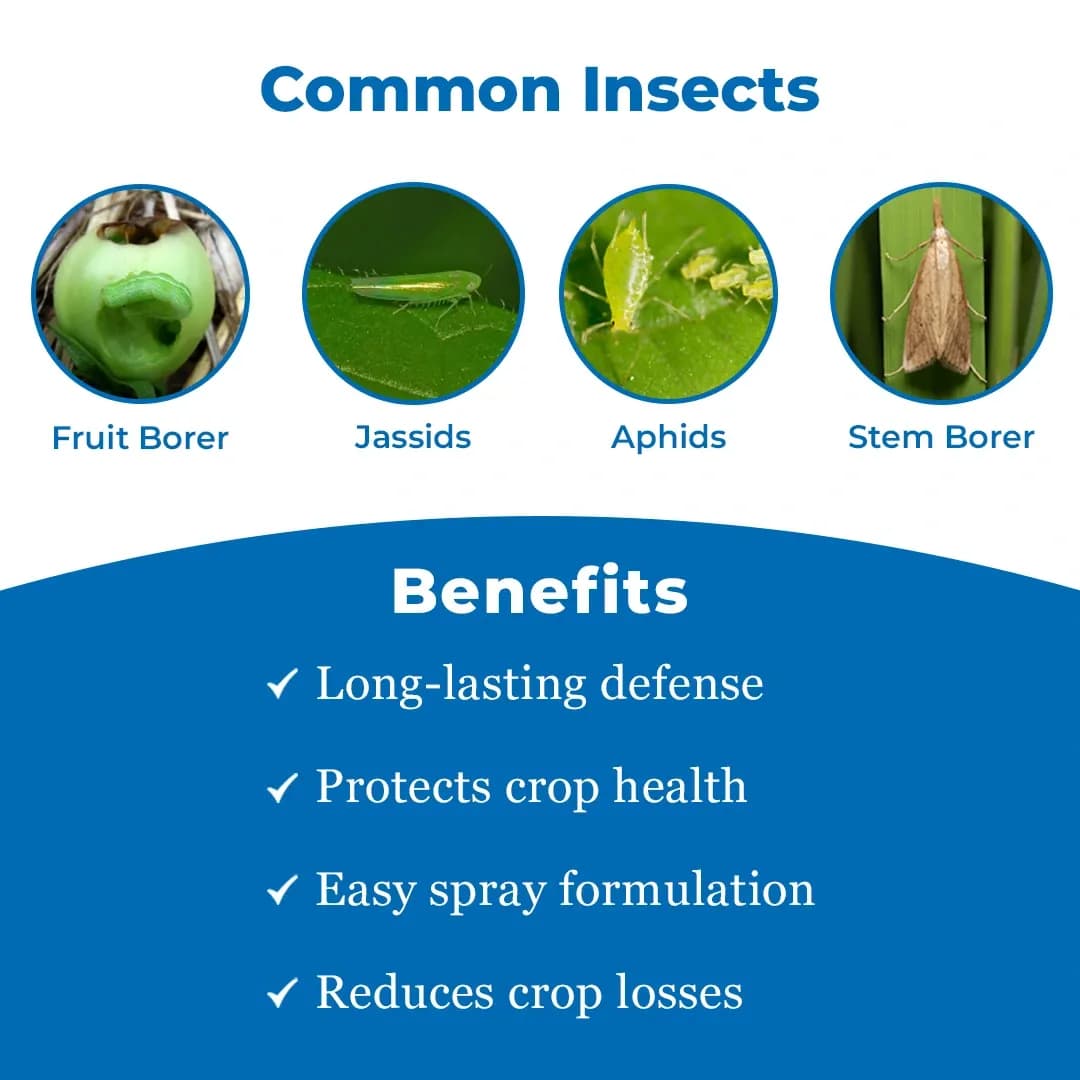 Common Insects

Fruit Borer

Jassids

Aphids

Stem Borer

Benefits

✓ Long-lasting defense

✓ Protects crop health

✓ Easy spray formulation

✓ Reduces crop losses